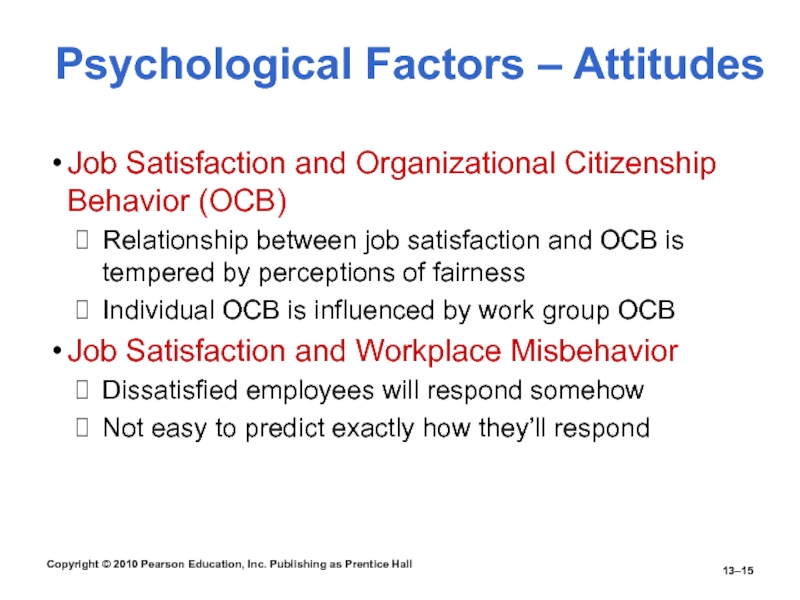 Psychological Factors – Attitudes

• Job Satisfaction and Organizational Citizenship Behavior (OCB)

 Relationship between job satisfaction and OCB is tempered by perceptions of fairness

 Individual OCB is influenced by work group OCB

• Job Satisfaction and Workplace Misbehavior

 Dissatisfied employees will respond somehow

 Not easy to predict exactly how they'll respond

Copyright © 2010 Pearson Education, Inc. Publishing as Prentice Hall

13–15